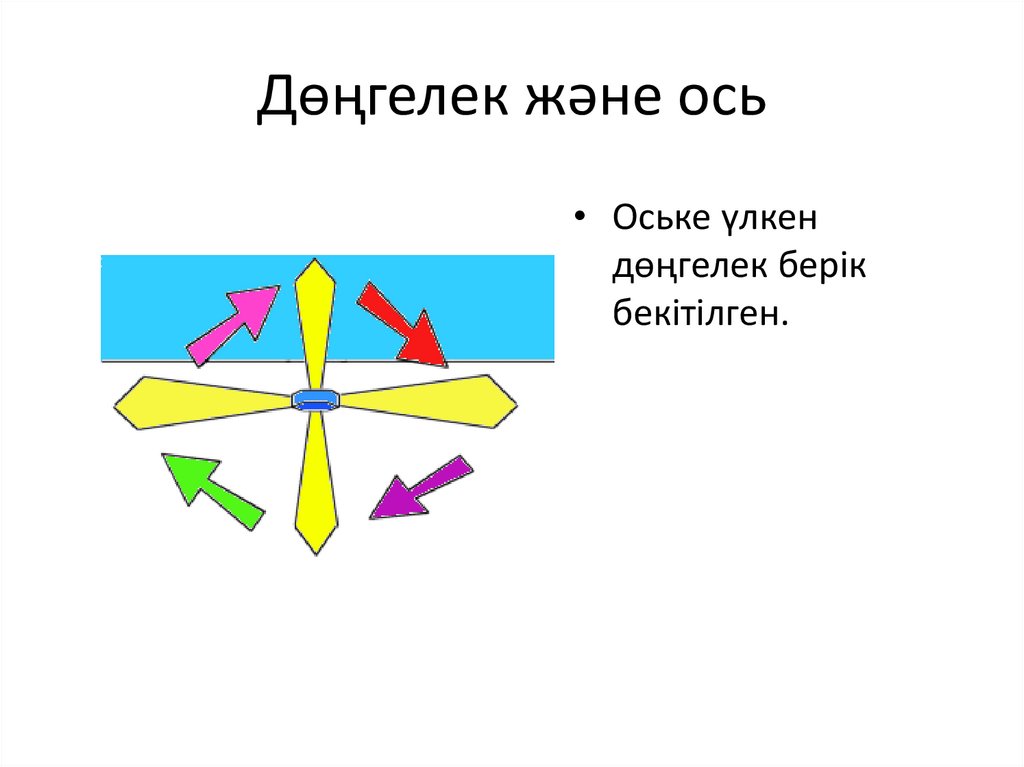 Дөңгелек және ось

• Оське үлкен дөңгелек берік бекітілген.